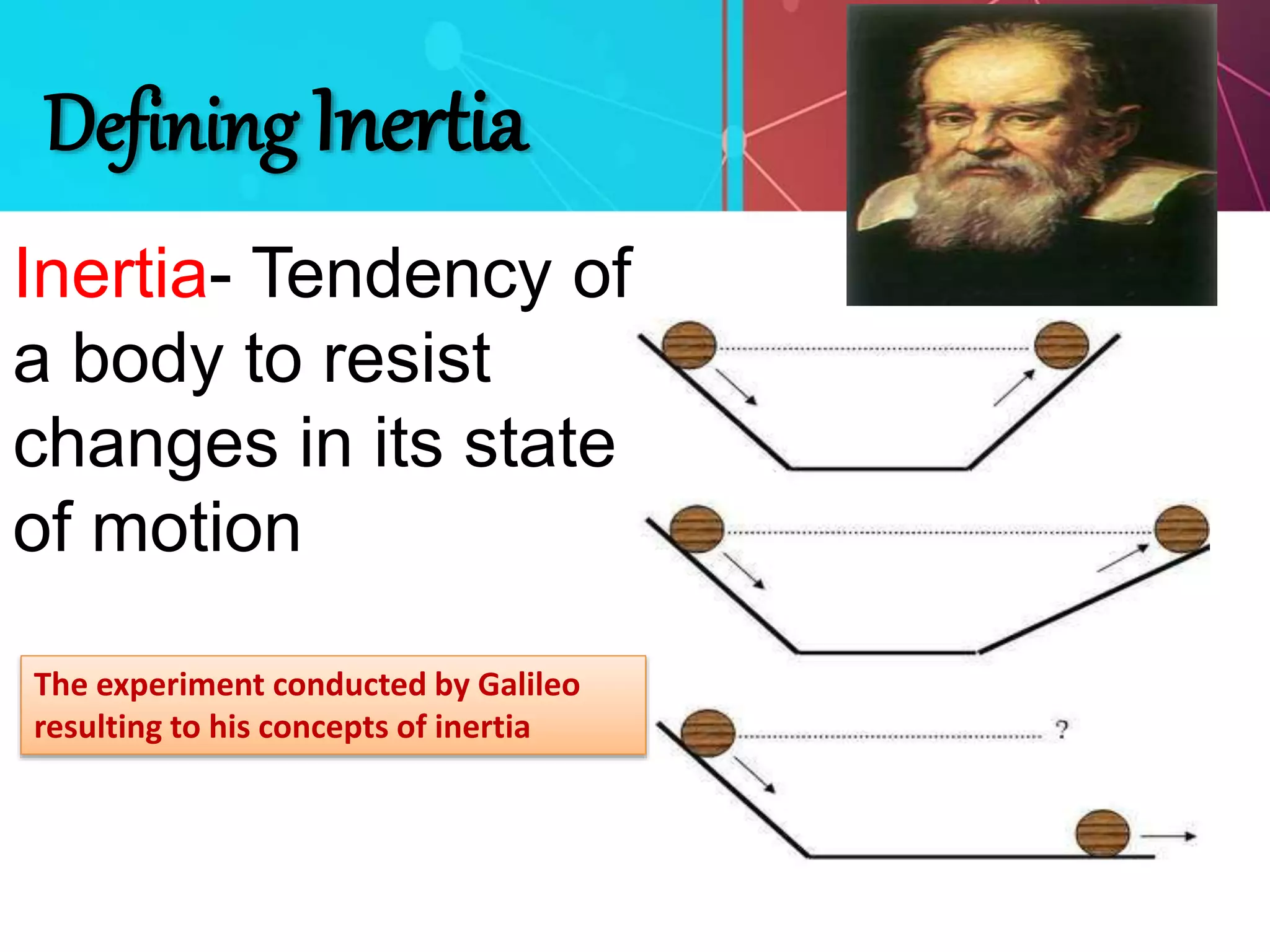 Defining Inertia

Inertia- Tendency of a body to resist changes in its state of motion

The experiment conducted by Galileo resulting to his concepts of inertia

?